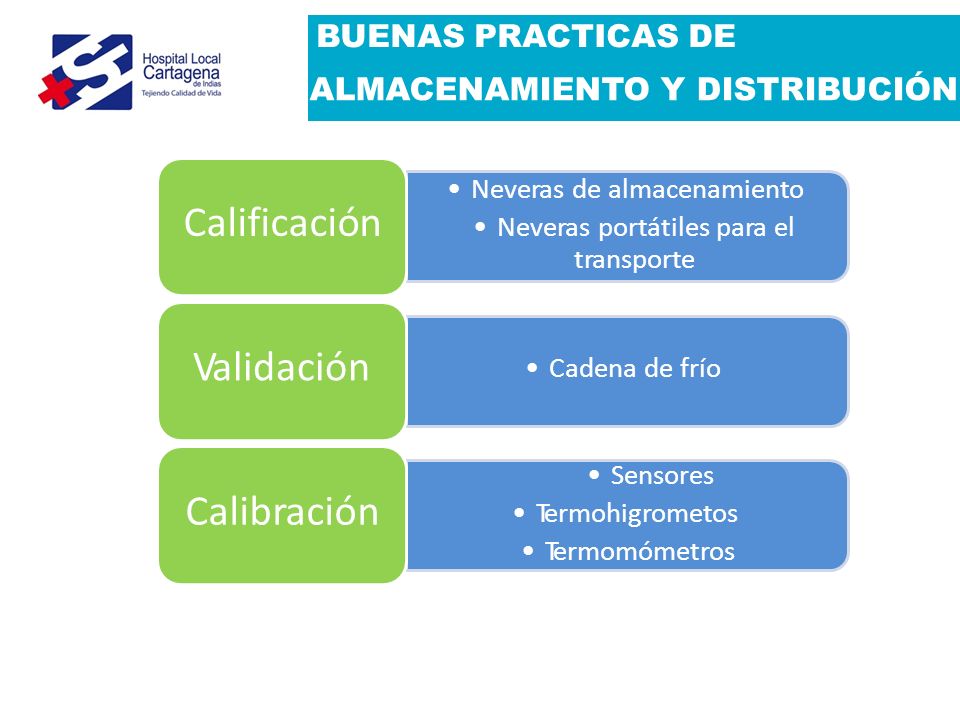 Hospital Local Cartagena de Indias
Tejiendo Calidad de Vida

BUENAS PRACTICAS DE ALMACENAMIENTO Y DISTRIBUCIÓN

Calificación
• Neveras de almacenamiento
• Neveras portátiles para el transporte

Validación
• Cadena de frío

Calibración
• Sensores
• Termohigrometos
• Termomómetros